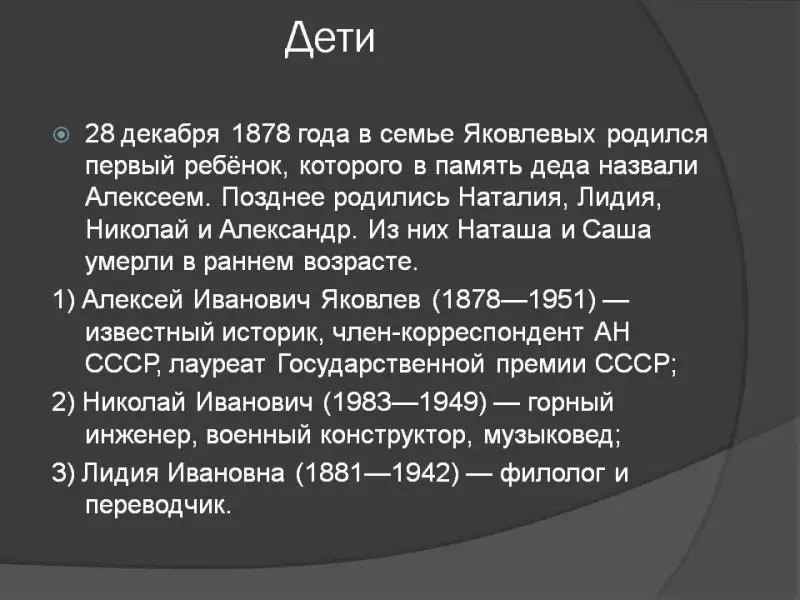 Дети

28 декабря 1878 года в семье Яковлевых родился первый ребёнок, которого в память деда назвали Алексеем. Позднее родились Наталия, Лидия, Николай и Александр. Из них Наташа и Саша умерли в раннем возрасте.

1) Алексей Иванович Яковлев (1878—1951) — известный историк, член-корреспондент АН СССР, лауреат Государственной премии СССР;

2) Николай Иванович (1983—1949) — горный инженер, военный конструктор, музыковед;

3) Лидия Ивановна (1881—1942) — филолог и переводчик.